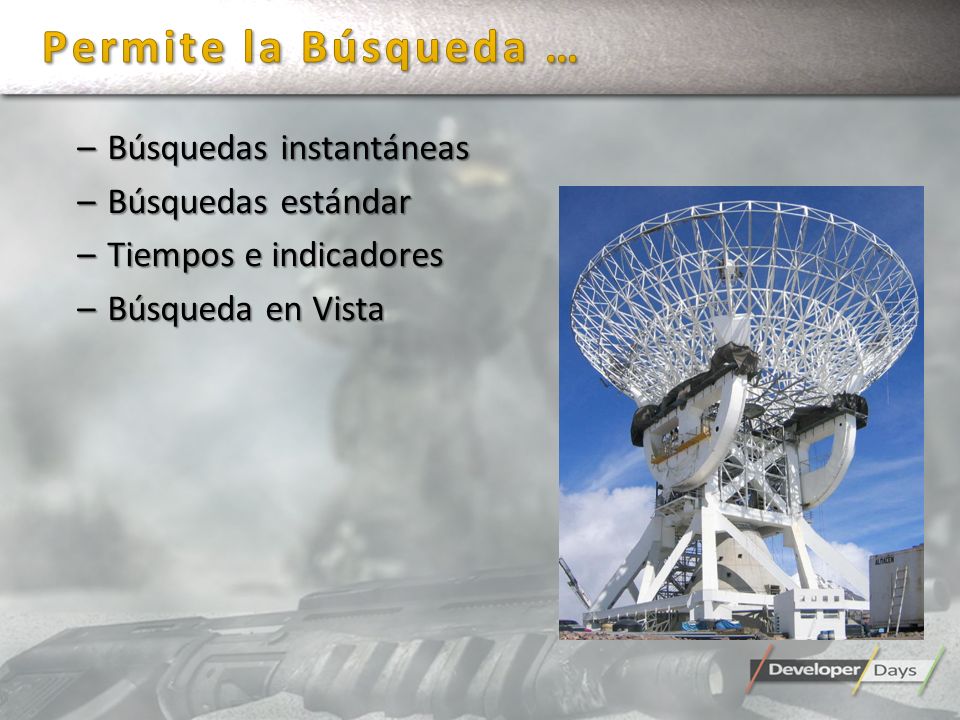 Permite la Búsqueda …

– Búsquedas instantáneas
– Búsquedas estándar
– Tiempos e indicadores
– Búsqueda en Vista

Developer Days